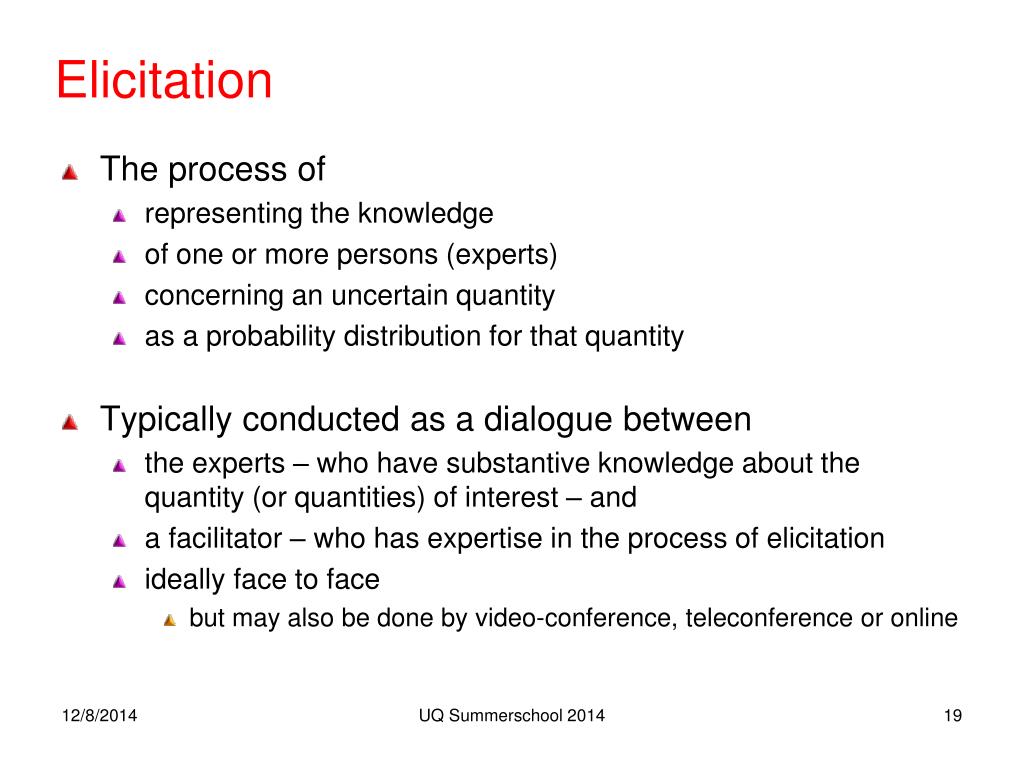 Elicitation

The process of

representing the knowledge

of one or more persons (experts)

concerning an uncertain quantity

as a probability distribution for that quantity

Typically conducted as a dialogue between

the experts – who have substantive knowledge about the quantity (or quantities) of interest – and

a facilitator – who has expertise in the process of elicitation

ideally face to face

but may also be done by video-conference, teleconference or online

12/8/2014

UQ Summerschool 2014

19